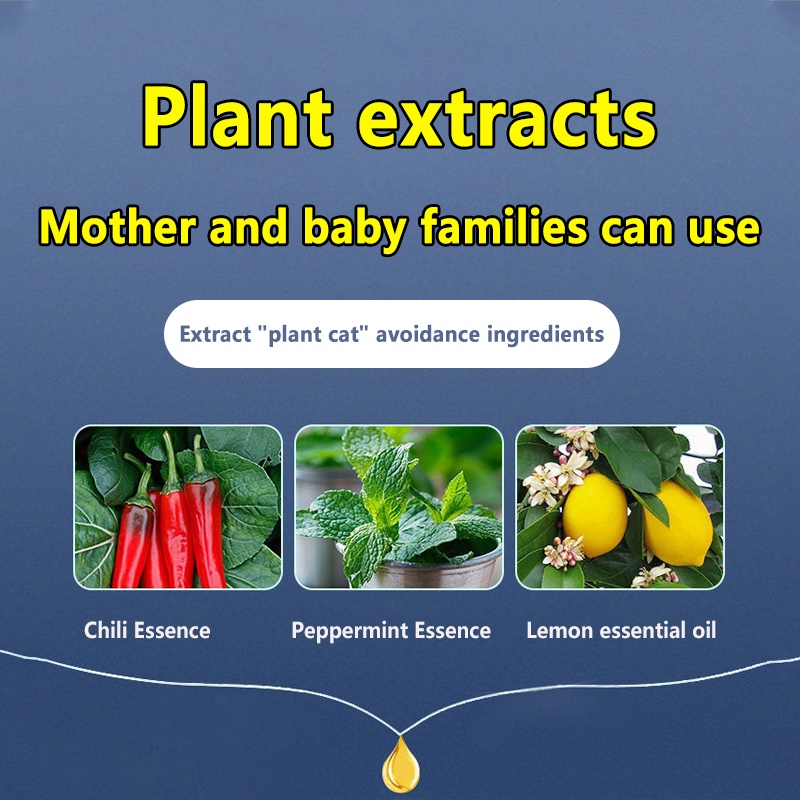 Plant extracts

Mother and baby families can use

Extract "plant cat" avoidance ingredients

Chili Essence

Peppermint Essence

Lemon essential oil